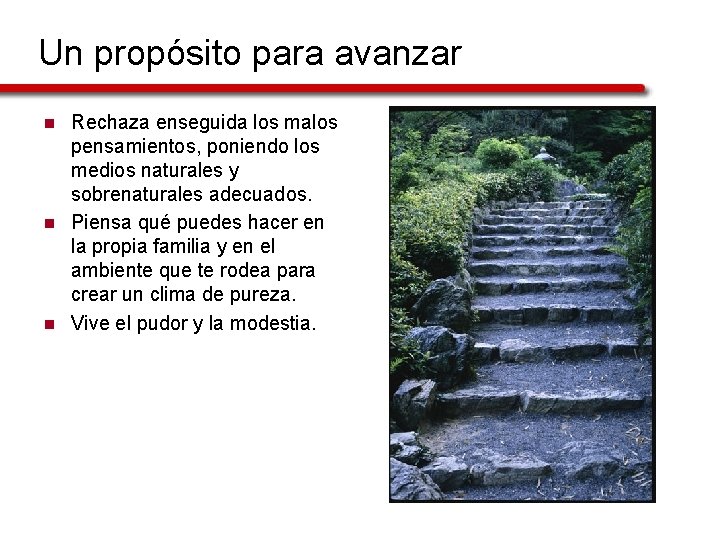 Un propósito para avanzar

- Rechaza enseguida los malos pensamientos, poniendo los medios naturales y sobrenaturales adecuados.
- Piensa qué puedes hacer en la propia familia y en el ambiente que te rodea para crear un clima de pureza.
- Vive el pudor y la modestia.